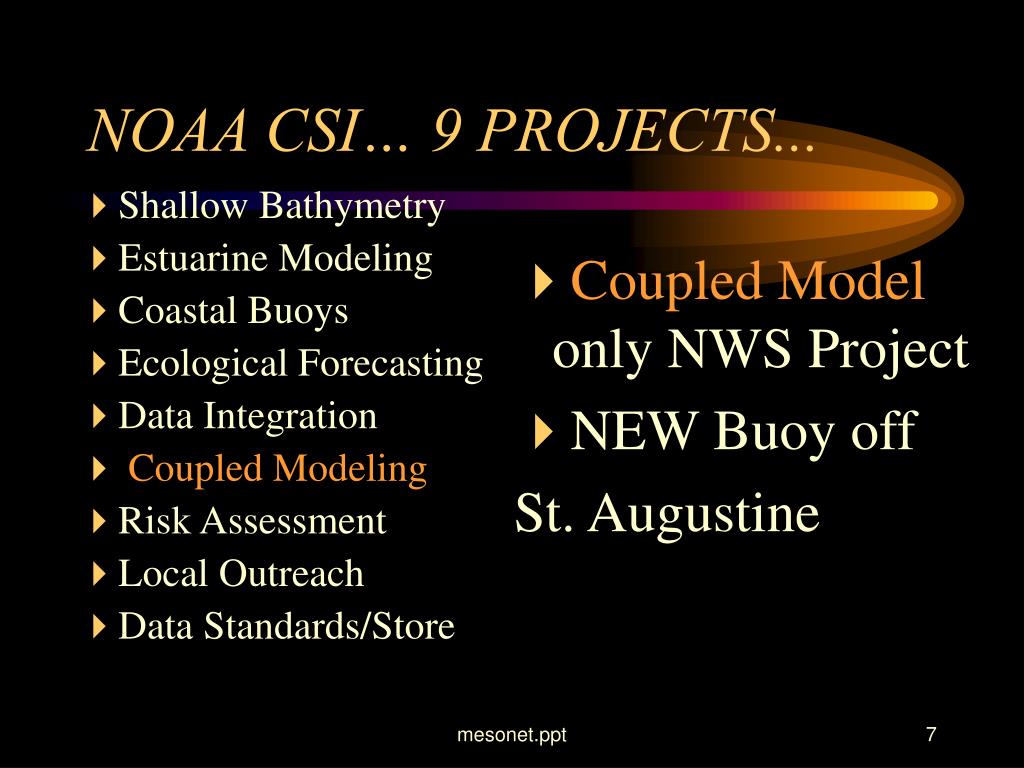 NOAA CSI… 9 PROJECTS…

Shallow Bathymetry
Estuarine Modeling
Coastal Buoys
Ecological Forecasting
Data Integration
Coupled Modeling
Risk Assessment
Local Outreach
Data Standards/Store

Coupled Model only NWS Project
NEW Buoy off St. Augustine

mesonet.ppt

7